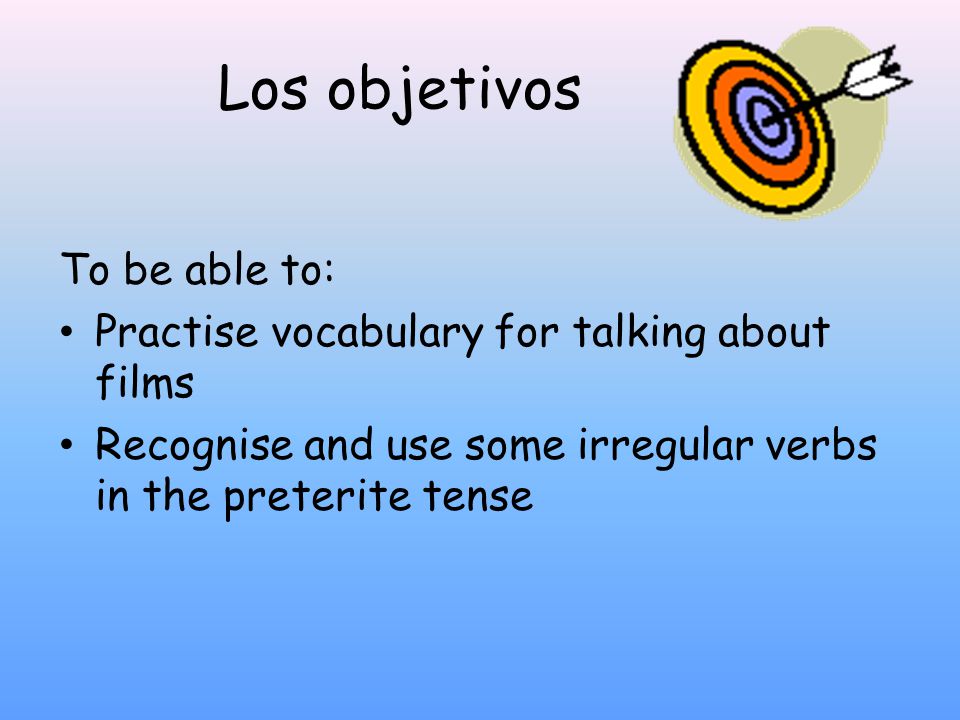 Los objetivos

To be able to:
• Practise vocabulary for talking about films
• Recognise and use some irregular verbs in the preterite tense